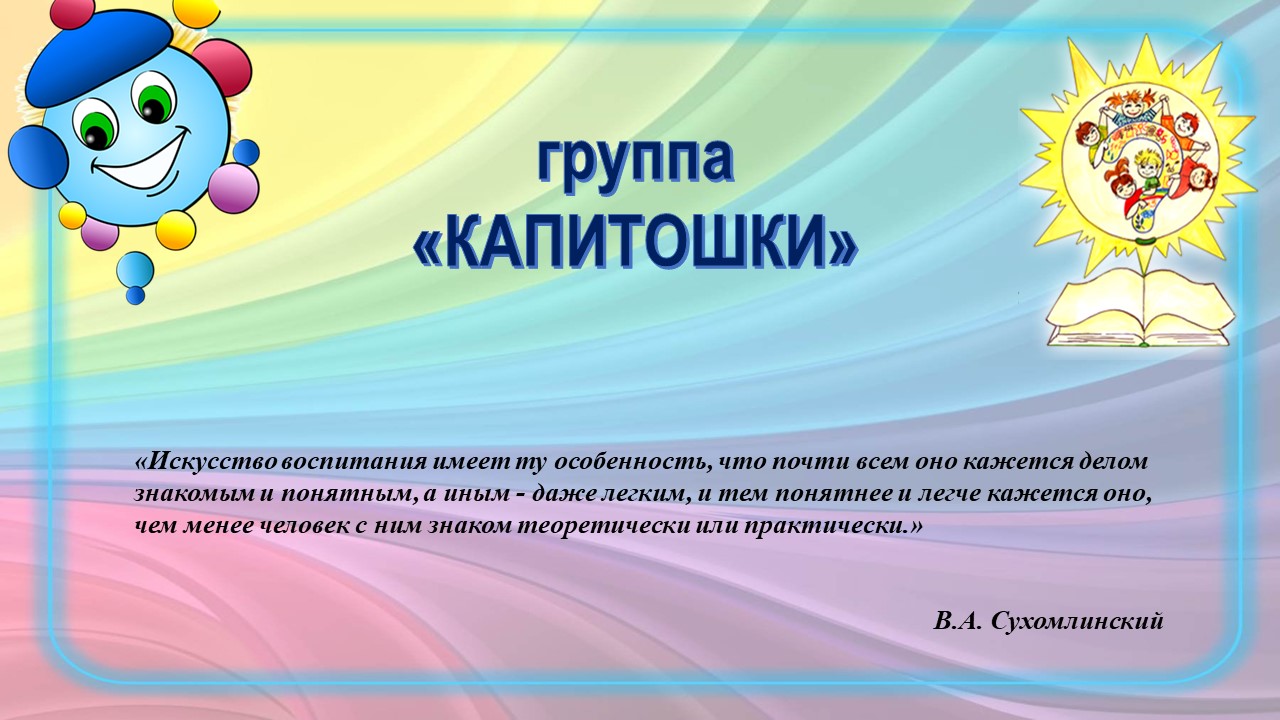 группа
«КАПИТОШКИ»

«Искусство воспитания имеет ту особенность, что почти всем оно кажется делом знакомым и понятным, а иным - даже легким, и тем понятнее и легче кажется оно, чем менее человек с ним знаком теоретически или практически.»

В.А. Сухомлинский